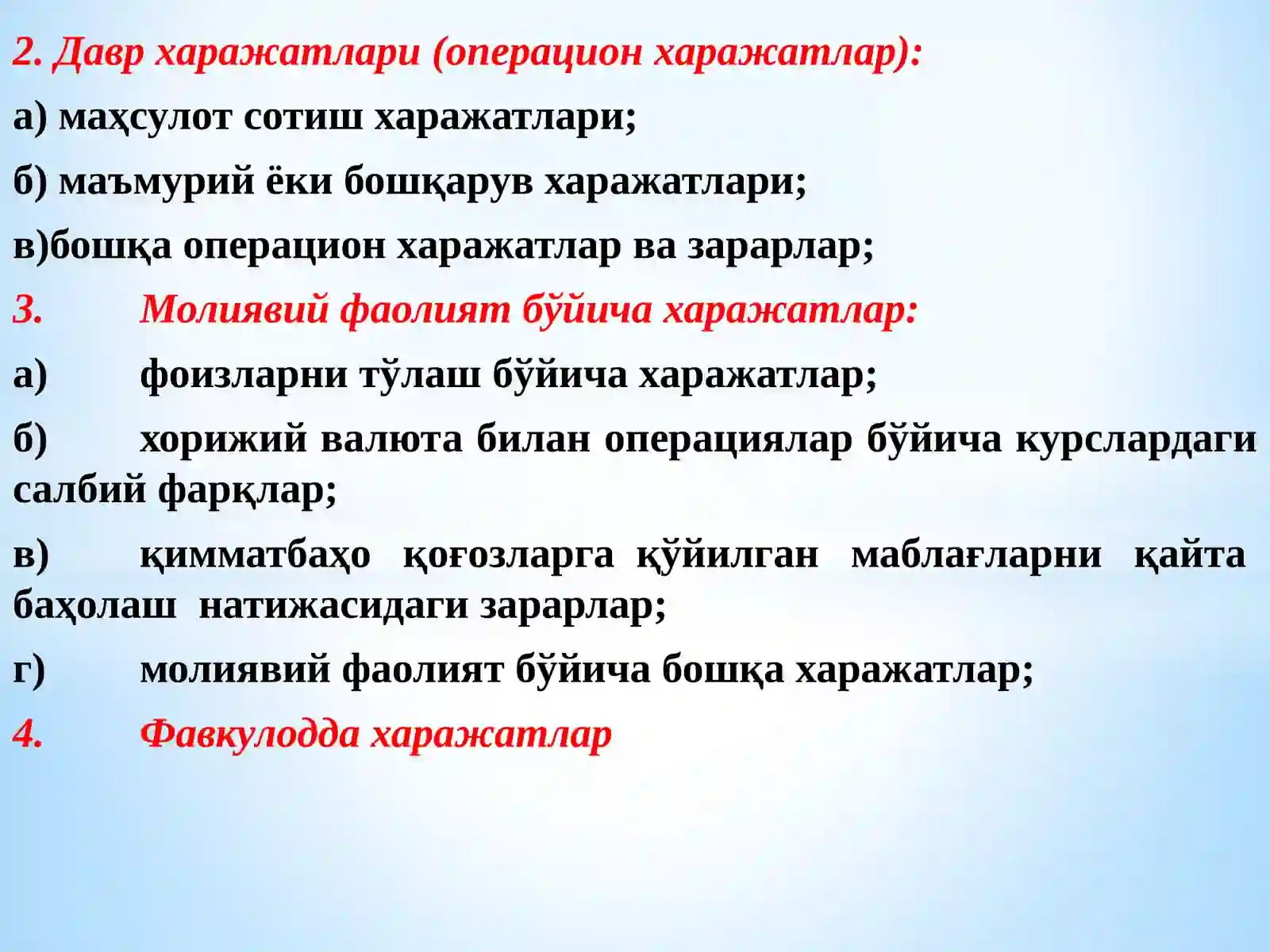 2. Давр харажатлари (операцион харажатлар):

а) маҳсулот сотиш харажатлари;

б) маъмурий ёки бошқарув харажатлари;

в)бошқа операцион харажатлар ва зарарлар;

3. Молиявий фаолият бўйича харажатлар:

а) фоизларни тўлаш бўйича харажатлар;

б) хорижий валюта билан операциялар бўйича курслардаги салбий фарқлар;

в) қимматбаҳо қоғозларга қўйилган маблағларни қайта баҳолаш натижасидаги зарарлар;

г) молиявий фаолият бўйича бошқа харажатлар;

4. Фавкулодда харажатлар